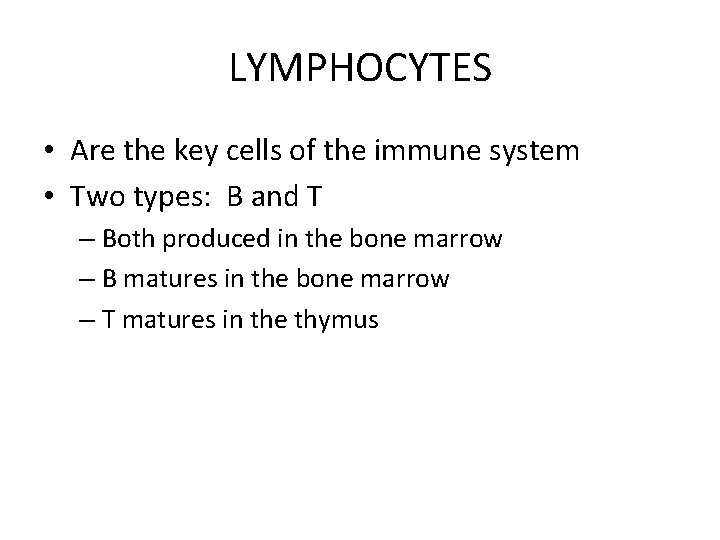 LYMPHOCYTES

• Are the key cells of the immune system
• Two types: B and T
– Both produced in the bone marrow
– B matures in the bone marrow
– T matures in the thymus